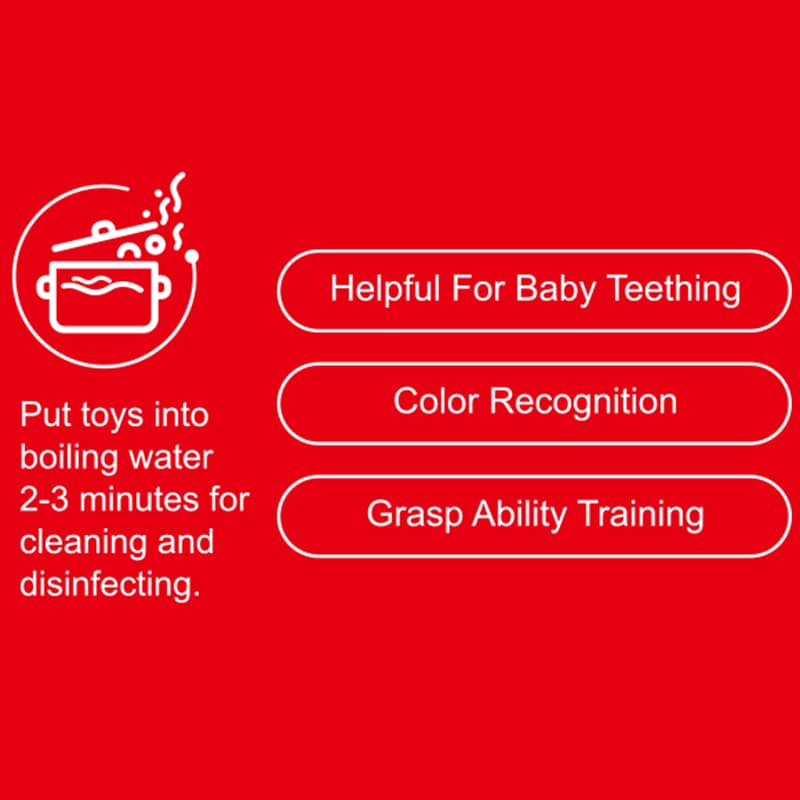 Put toys into boiling water 2-3 minutes for cleaning and disinfecting.

Helpful For Baby Teething

Color Recognition

Grasp Ability Training